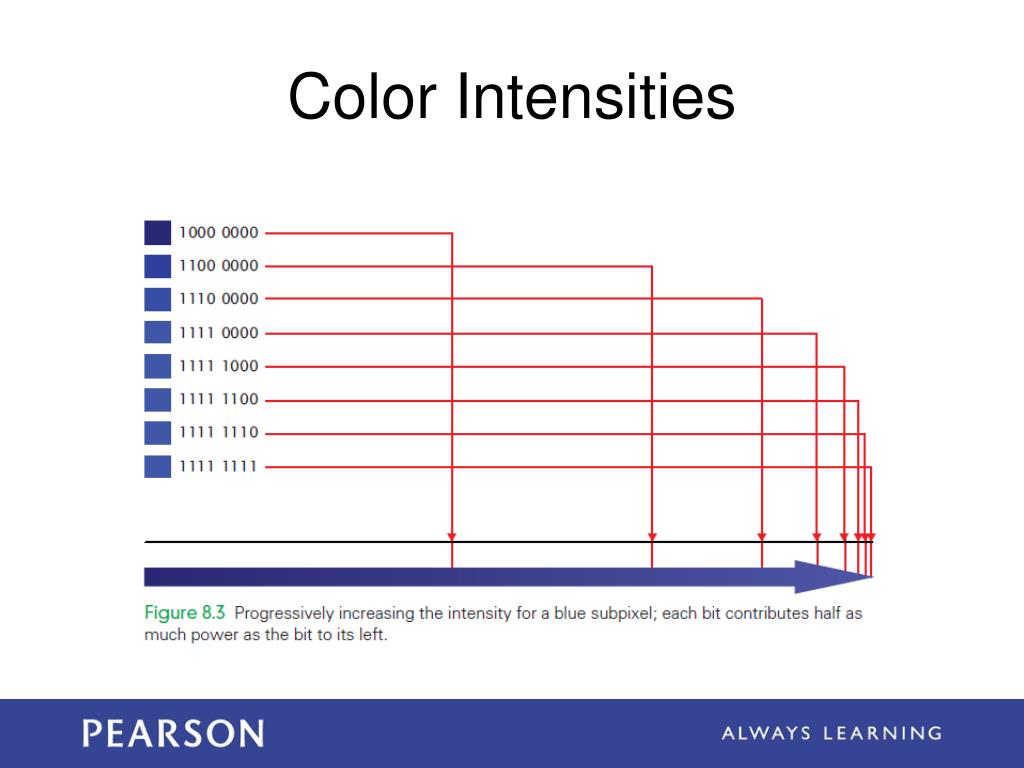 Color Intensities

1000 0000
1100 0000
1110 0000
1111 0000
1111 1000
1111 1100
1111 1110
1111 1111

Figure 8.3 Progressively increasing the intensity for a blue subpixel; each bit contributes half as much power as the bit to its left.

PEARSON

ALWAYS LEARNING